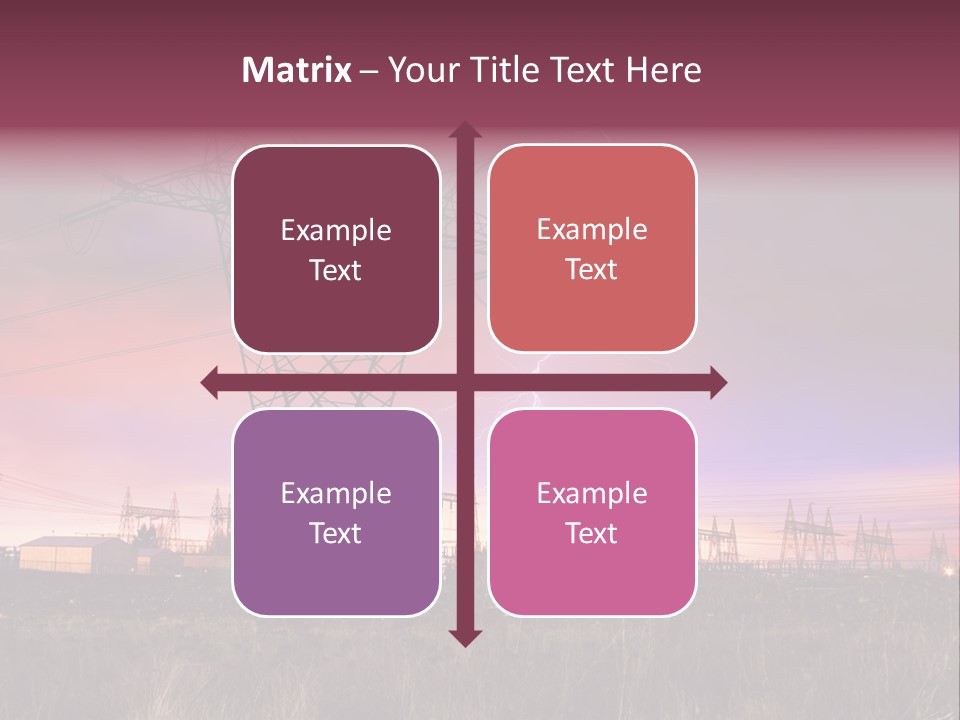 Matrix – Your Title Text Here

Example Text

Example Text

Example Text

Example Text